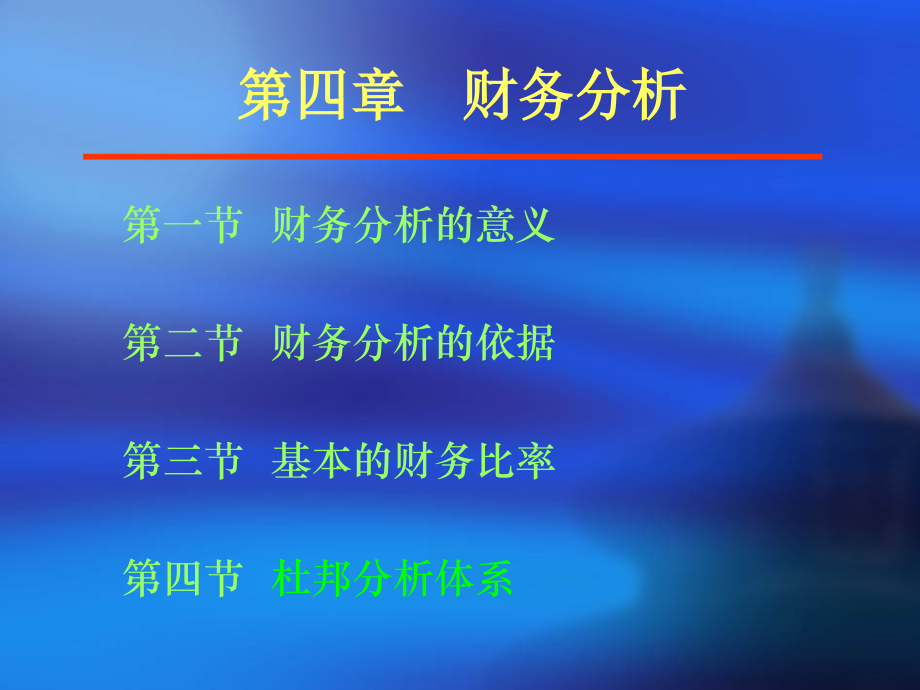 第四章　财务分析

第一节　财务分析的意义

第二节　财务分析的依据

第三节　基本的财务比率

第四节　杜邦分析体系